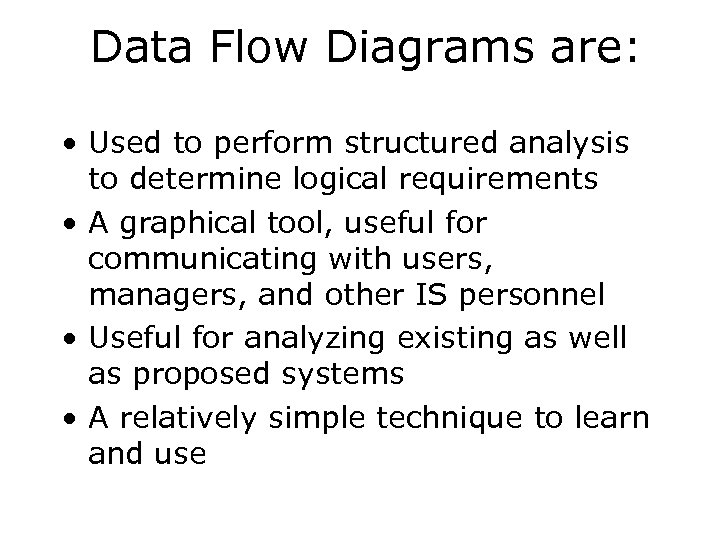 Data Flow Diagrams are:

• Used to perform structured analysis to determine logical requirements
• A graphical tool, useful for communicating with users, managers, and other IS personnel
• Useful for analyzing existing as well as proposed systems
• A relatively simple technique to learn and use